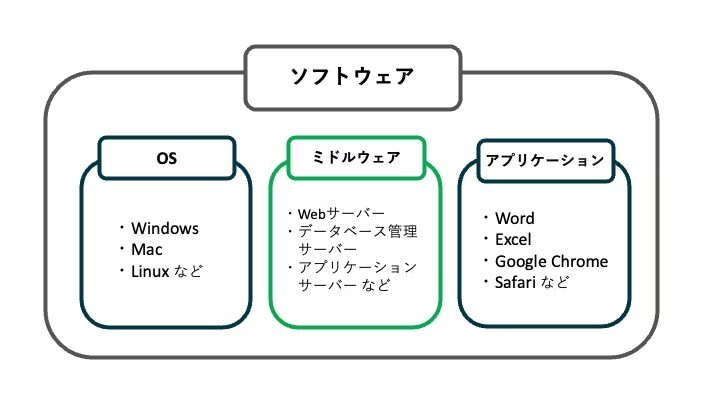 ソフトウェア

OS

・Windows
・Mac
・Linux など

ミドルウェア

・Webサーバー
・データベース管理サーバー
・アプリケーションサーバー など

アプリケーション

・Word
・Excel
・Google Chrome
・Safari など